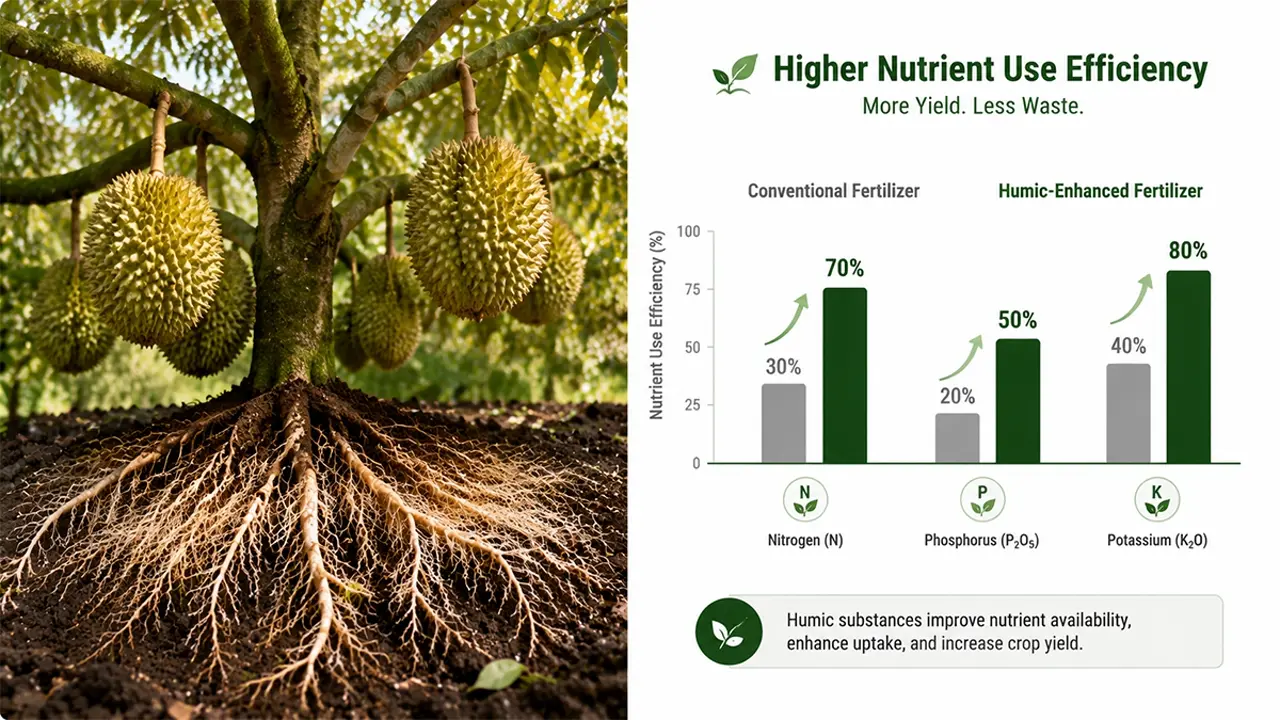 Higher Nutrient Use Efficiency
More Yield. Less Waste.

Conventional Fertilizer
Humic-Enhanced Fertilizer

Nutrient Use Efficiency (%)

100
75
50
25
0

30%
70%
20%
50%
40%
80%

N
Nitrogen (N)
P
Phosphorus ($P_2O_5$)
K
Potassium ($K_2O$)

Humic substances improve nutrient availability, enhance uptake, and increase crop yield.